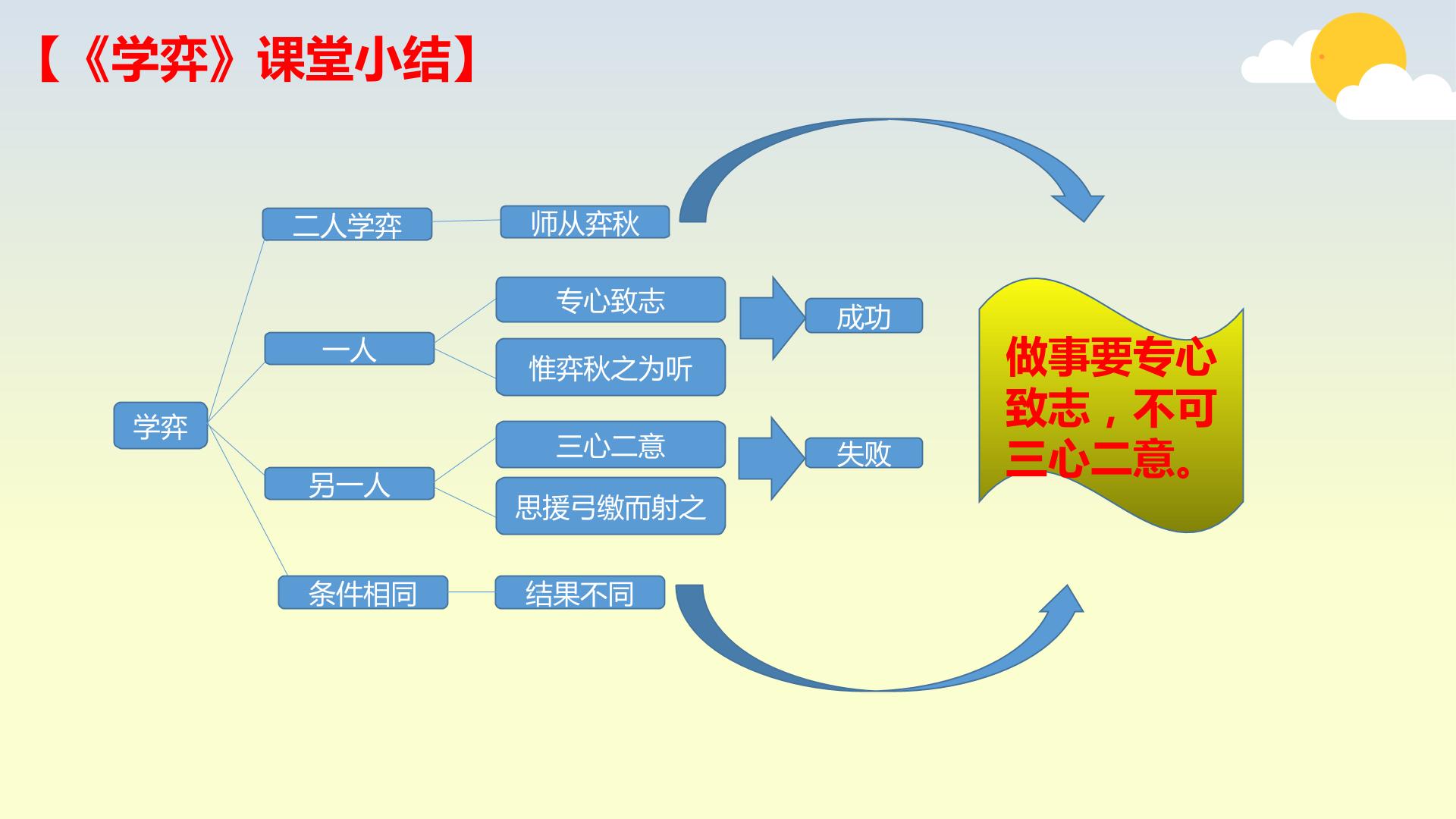 【《学弈》课堂小结】

学弈

二人学弈

师从弈秋

一人

专心致志

惟弈秋之为听

成功

另一人

三心二意

思援弓缴而射之

失败

条件相同

结果不同

做事要专心致志，不可三心二意。